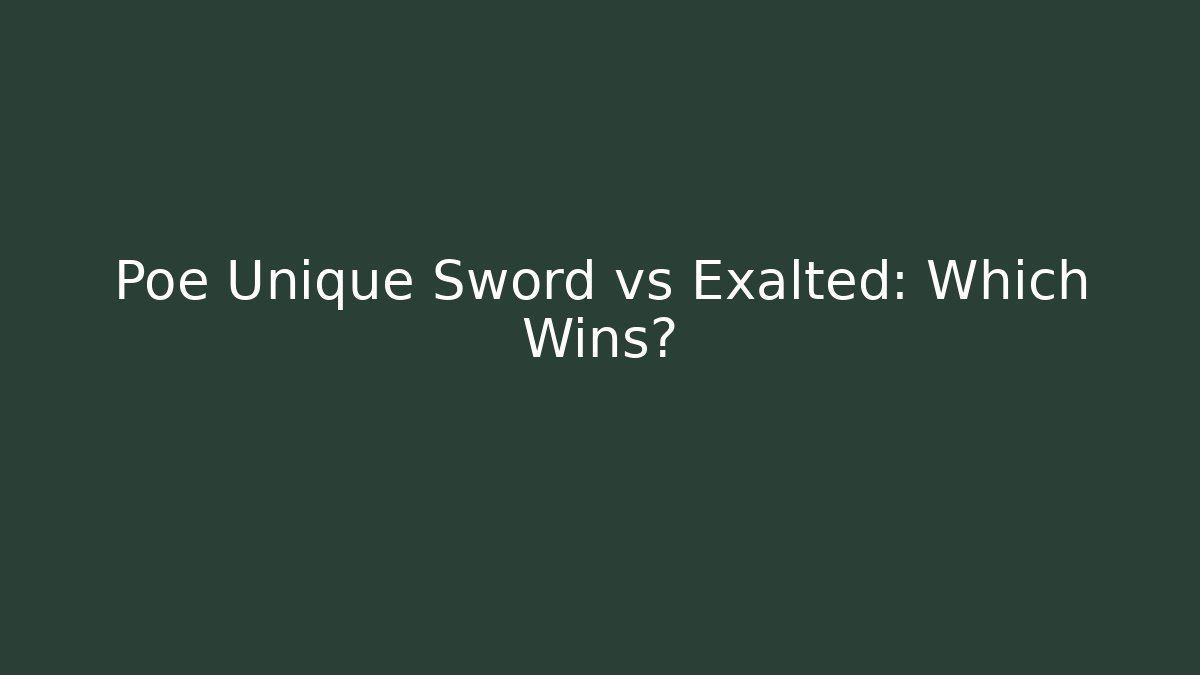 Poe Unique Sword vs Exalted: Which Wins?